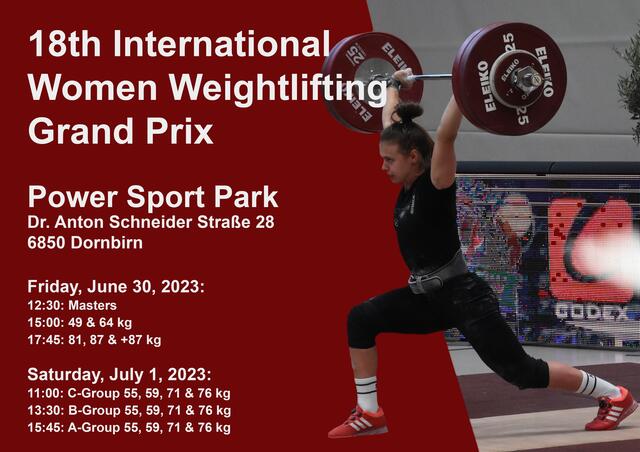 18th International Women Weightlifting Grand Prix

Power Sport Park
Dr. Anton Schneider Straße 28
6850 Dornbirn

Friday, June 30, 2023:
12:30: Masters
15:00: 49 & 64 kg
17:45: 81, 87 & +87 kg

Saturday, July 1, 2023:
11:00: C-Group 55, 59, 71 & 76 kg
13:30: B-Group 55, 59, 71 & 76 kg
15:45: A-Group 55, 59, 71 & 76 kg

ELEIKO 25
ELEIKO 25
ELEIKO
GODEX